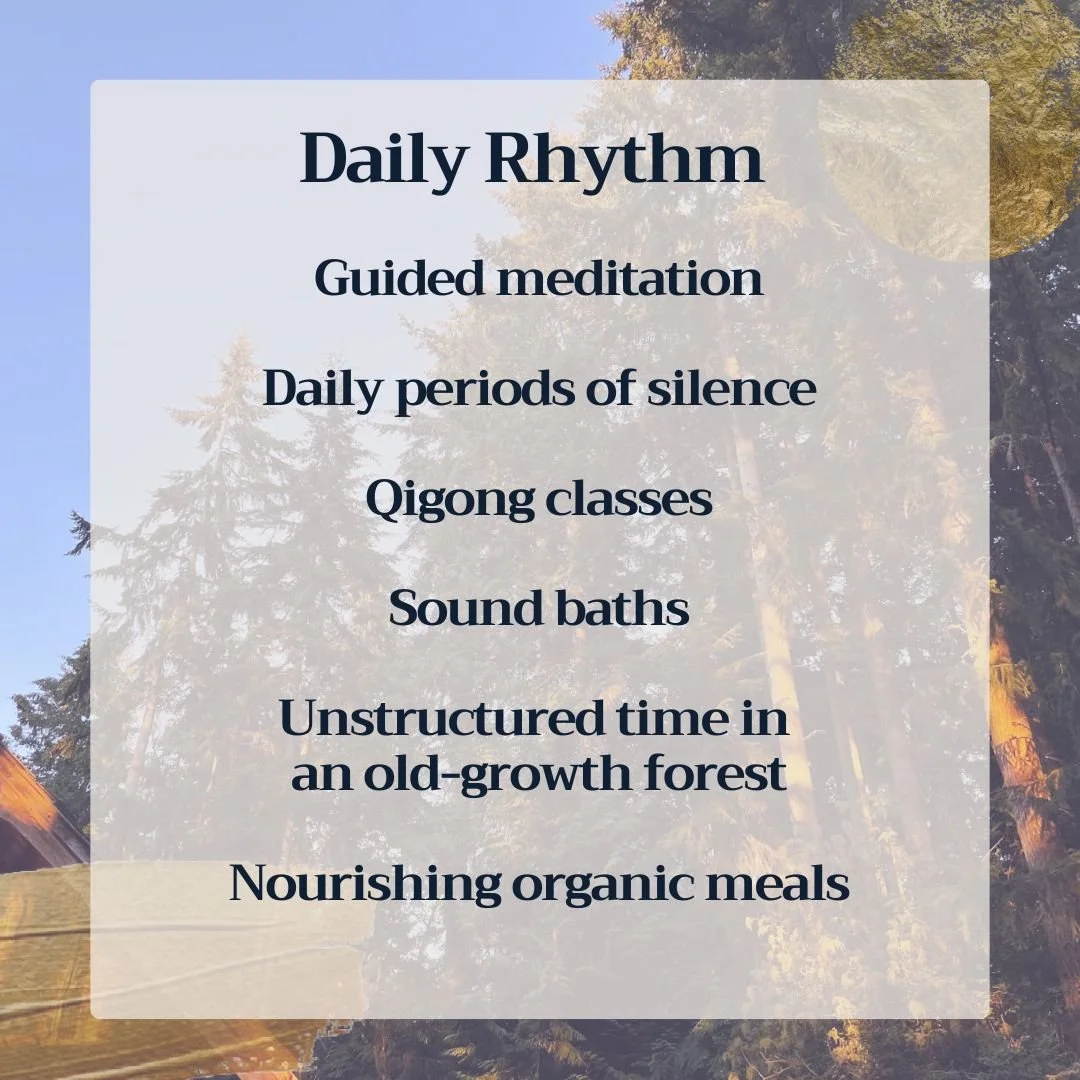 Daily Rhythm

Guided meditation

Daily periods of silence

Qigong classes

Sound baths

Unstructured time in an old-growth forest

Nourishing organic meals